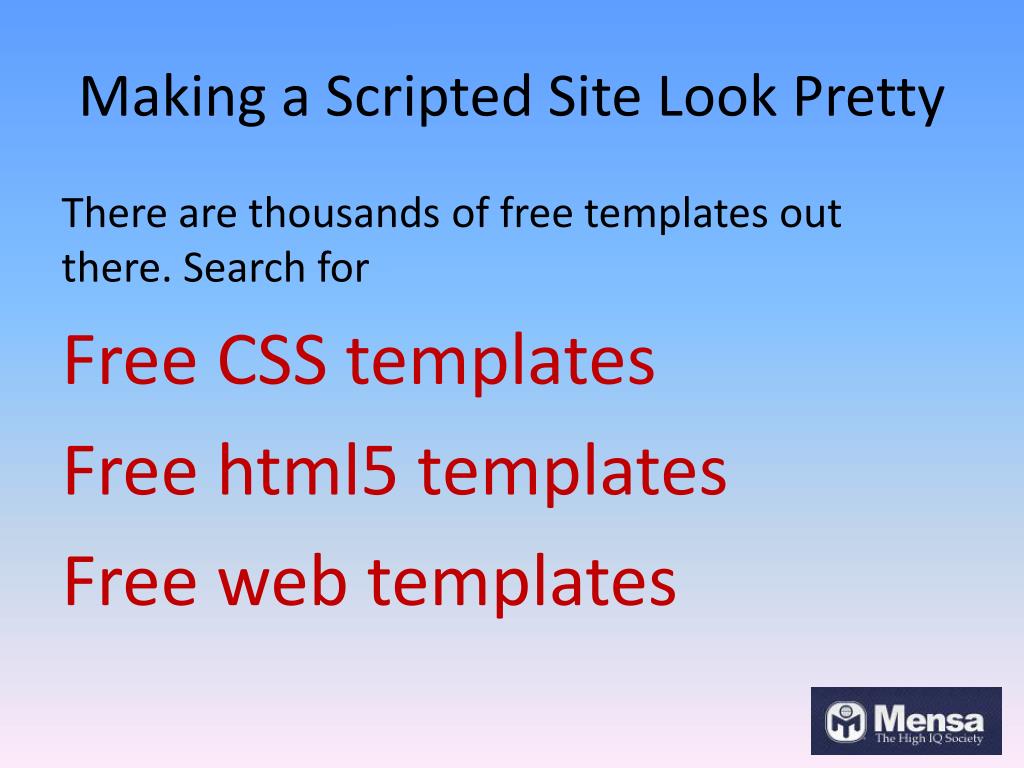 Making a Scripted Site Look Pretty

There are thousands of free templates out there. Search for

Free CSS templates

Free html5 templates

Free web templates

Mensa
The High IQ Society